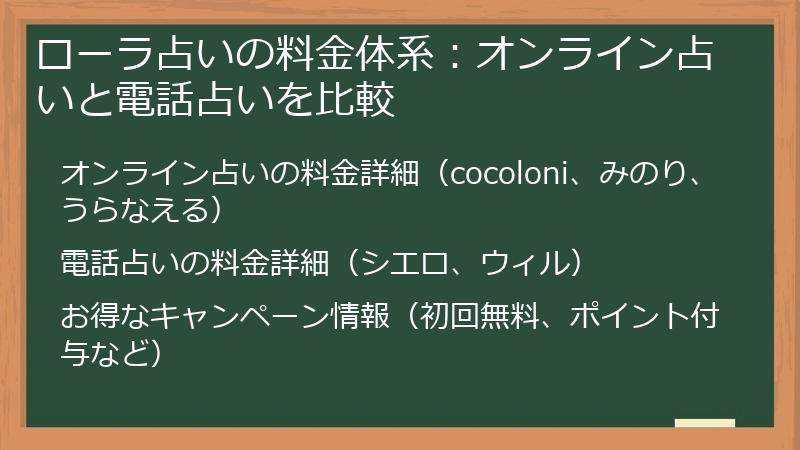 ローラ占いの料金体系：オンライン占いと電話占いを比較

オンライン占いの料金詳細（cocoloni、みのり、うらなえる）

電話占いの料金詳細（シエロ、ウィル）

お得なキャンペーン情報（初回無料、ポイント付与など）